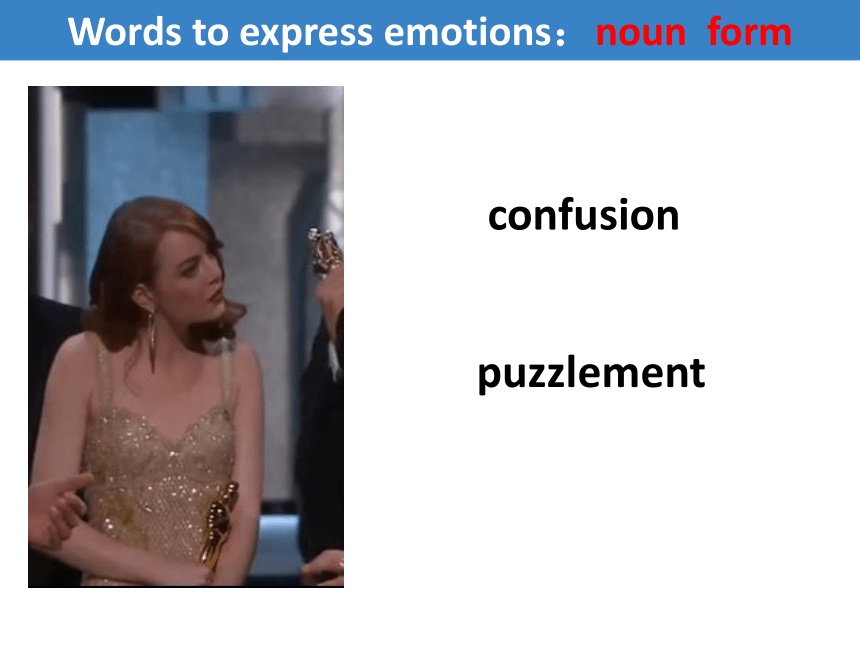 Words to express emotions： noun form

confusion

puzzlement